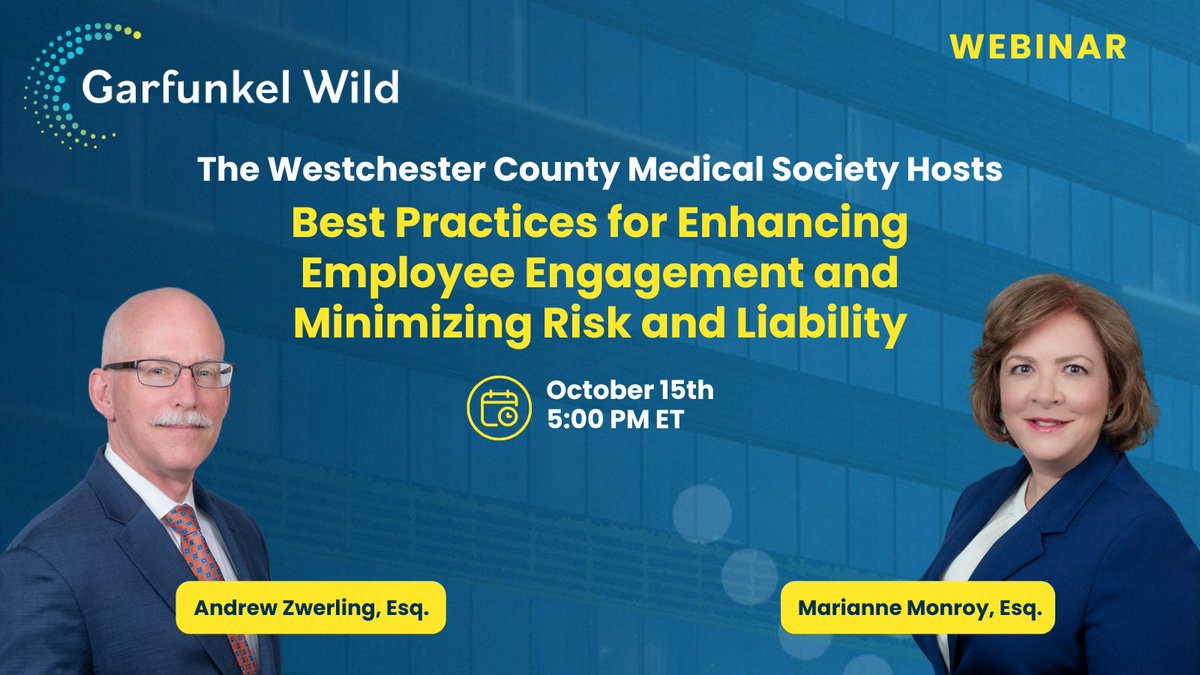 Garfunkel Wild

WEBINAR

The Westchester County Medical Society Hosts

Best Practices for Enhancing Employee Engagement and Minimizing Risk and Liability

October 15th
5:00 PM ET

Andrew Zwerling, Esq.

Marianne Monroy, Esq.